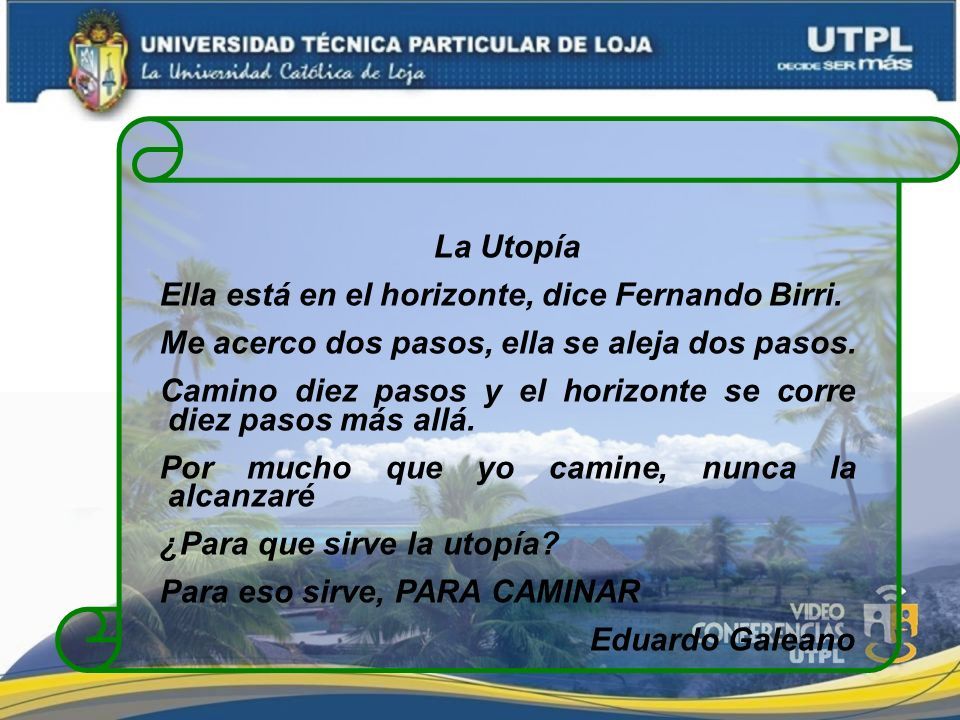 UNIVERSIDAD TÉCNICA PARTICULAR DE LOJA
La Universidad Católica de Loja

UTPL
DECIDE SER más

La Utopía

Ella está en el horizonte, dice Fernando Birri.

Me acerco dos pasos, ella se aleja dos pasos.

Camino diez pasos y el horizonte se corre diez pasos más allá.

Por mucho que yo camine, nunca la alcanzaré

¿Para que sirve la utopía?

Para eso sirve, PARA CAMINAR

Eduardo Galeano

VIDEO CONFERENCIAS UTPL